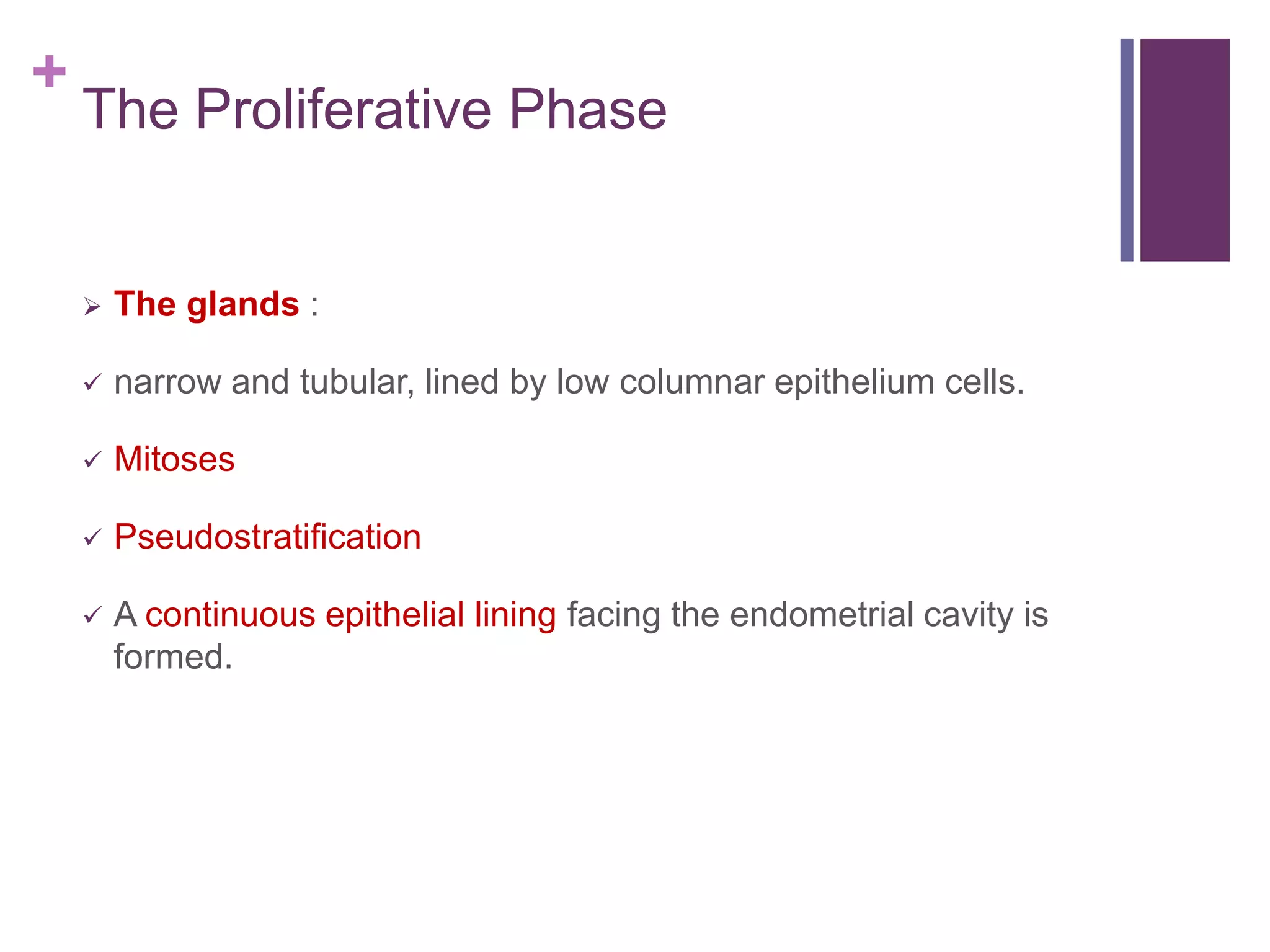 +
The Proliferative Phase

➢ The glands :

✓ narrow and tubular, lined by low columnar epithelium cells.

✓ Mitoses

✓ Pseudostratification

✓ A continuous epithelial lining facing the endometrial cavity is formed.